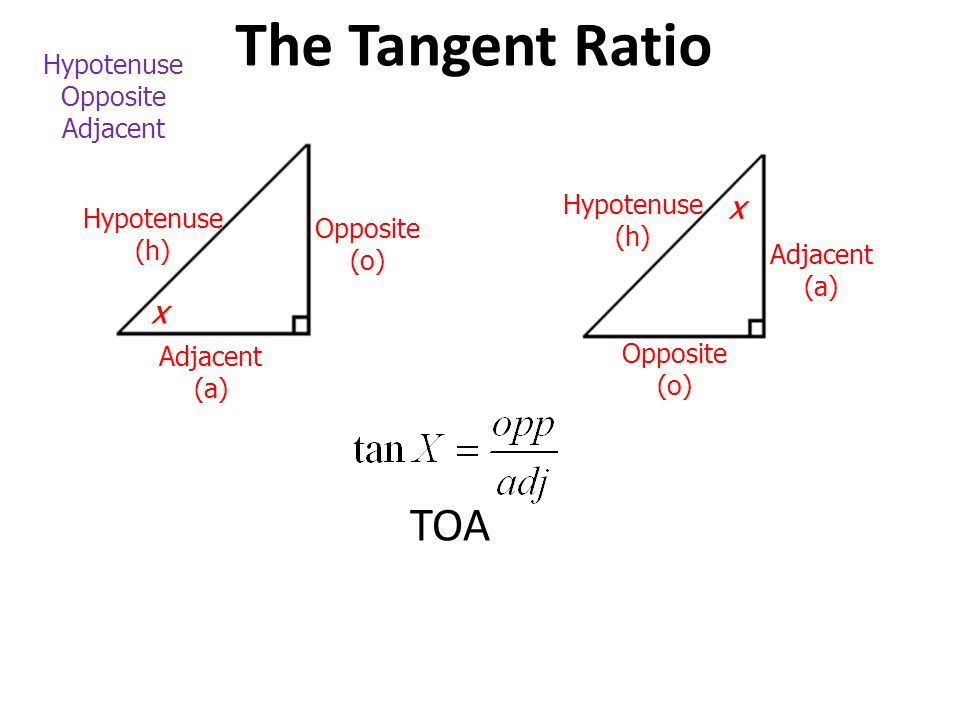 The Tangent Ratio

Hypotenuse
Opposite
Adjacent

Hypotenuse
(h)

Opposite
(o)

x

Adjacent
(a)

Hypotenuse
(h)

x

Adjacent
(a)

Opposite
(o)

$\tan X = \frac{opp}{adj}$

TOA